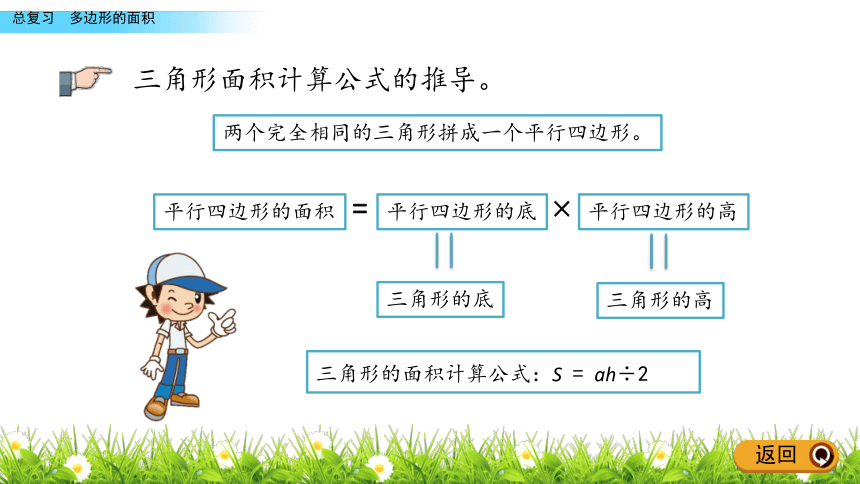 总复习 多边形的面积

三角形面积计算公式的推导。

两个完全相同的三角形拼成一个平行四边形。

平行四边形的面积 = 平行四边形的底 × 平行四边形的高

||

||

三角形的底

三角形的高

三角形的面积计算公式：$S = ah \div 2$

返回